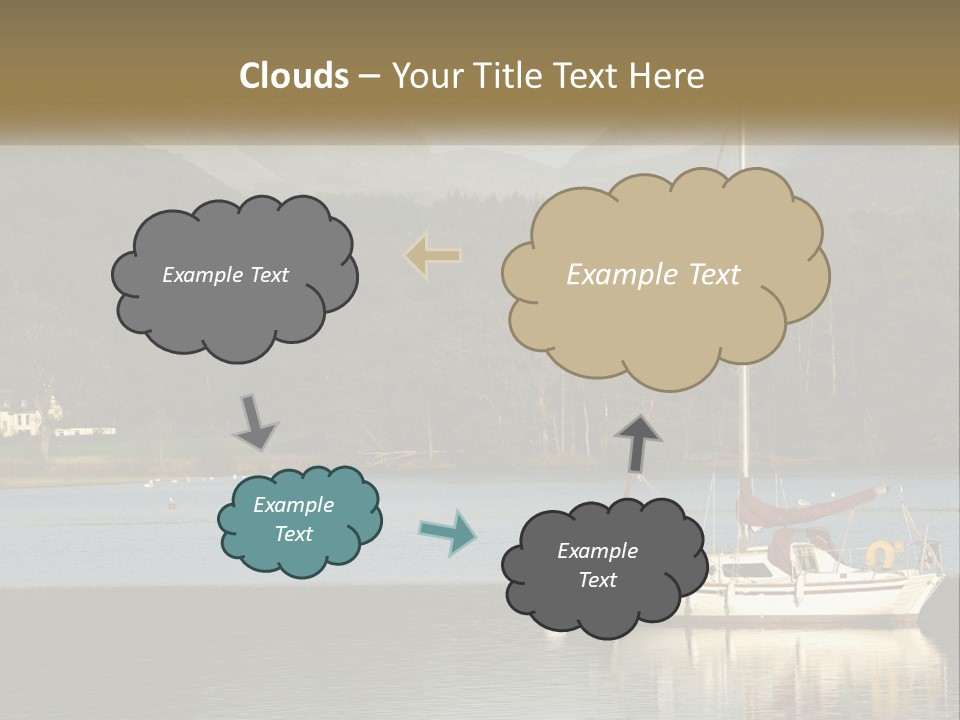 Clouds – Your Title Text Here

Example Text

Example Text

Example Text

Example Text